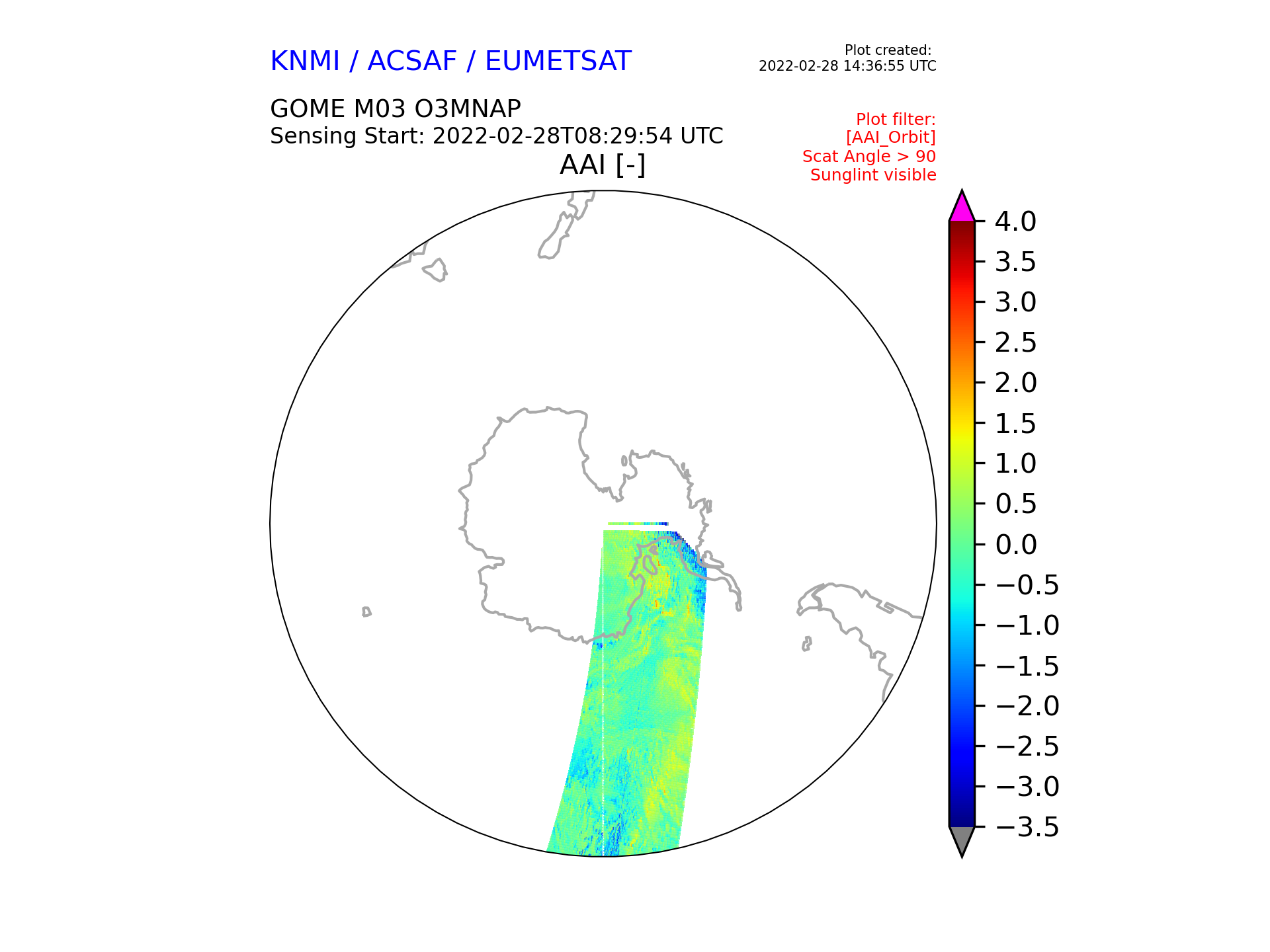 KNMI / ACSAF / EUMETSAT

Plot created:
2022-02-28 14:36:55 UTC

GOME M03 O3MNAP
Sensing Start: 2022-02-28T08:29:54 UTC

Plot filter:
[AAI_Orbit]
Scat Angle > 90
Sunglint visible

AAI [-]

4.0
3.5
3.0
2.5
2.0
1.5
1.0
0.5
0.0
−0.5
−1.0
−1.5
−2.0
−2.5
−3.0
−3.5